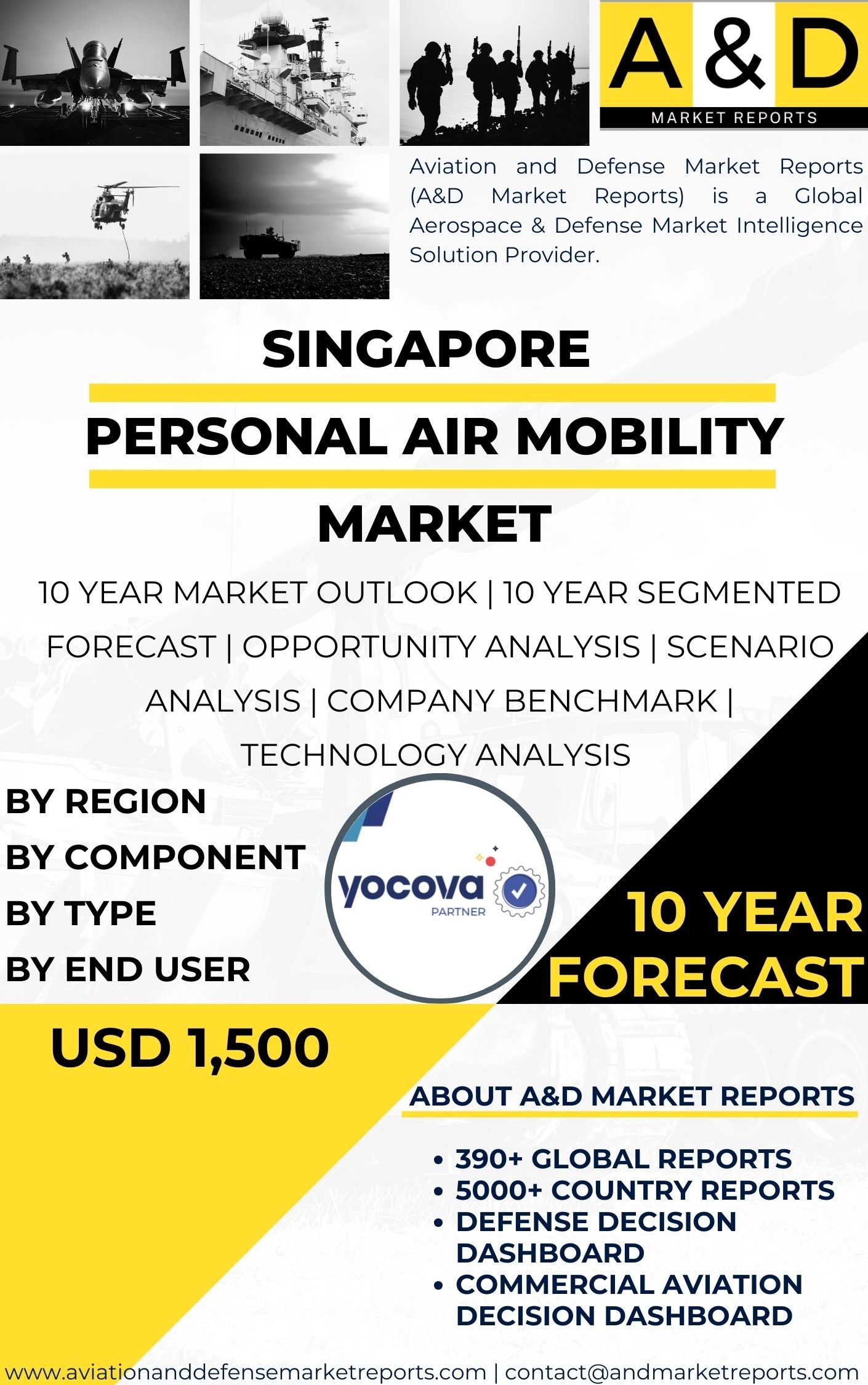 A & D
MARKET REPORTS

Aviation and Defense Market Reports (A&D Market Reports) is a Global Aerospace & Defense Market Intelligence Solution Provider.

SINGAPORE
PERSONAL AIR MOBILITY
MARKET

10 YEAR MARKET OUTLOOK | 10 YEAR SEGMENTED FORECAST | OPPORTUNITY ANALYSIS | SCENARIO ANALYSIS | COMPANY BENCHMARK | TECHNOLOGY ANALYSIS

BY REGION
BY COMPONENT
BY TYPE
BY END USER

yocova
PARTNER

10 YEAR
FORECAST

USD 1,500

ABOUT A&D MARKET REPORTS

• 390+ GLOBAL REPORTS
• 5000+ COUNTRY REPORTS
• DEFENSE DECISION DASHBOARD
• COMMERCIAL AVIATION DECISION DASHBOARD

www.aviationanddefensemarketreports.com | contact@andmarketreports.com